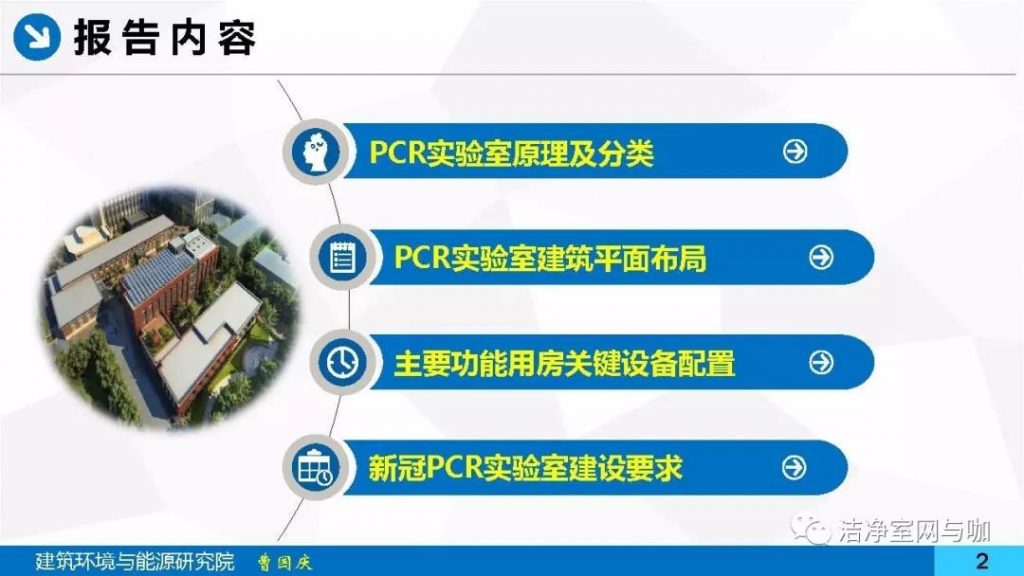 报告内容

PCR实验室原理及分类

PCR实验室建筑平面布局

主要功能用房关键设备配置

新冠PCR实验室建设要求

洁净室网与咖

建筑环境与能源研究院 曹国庆

2